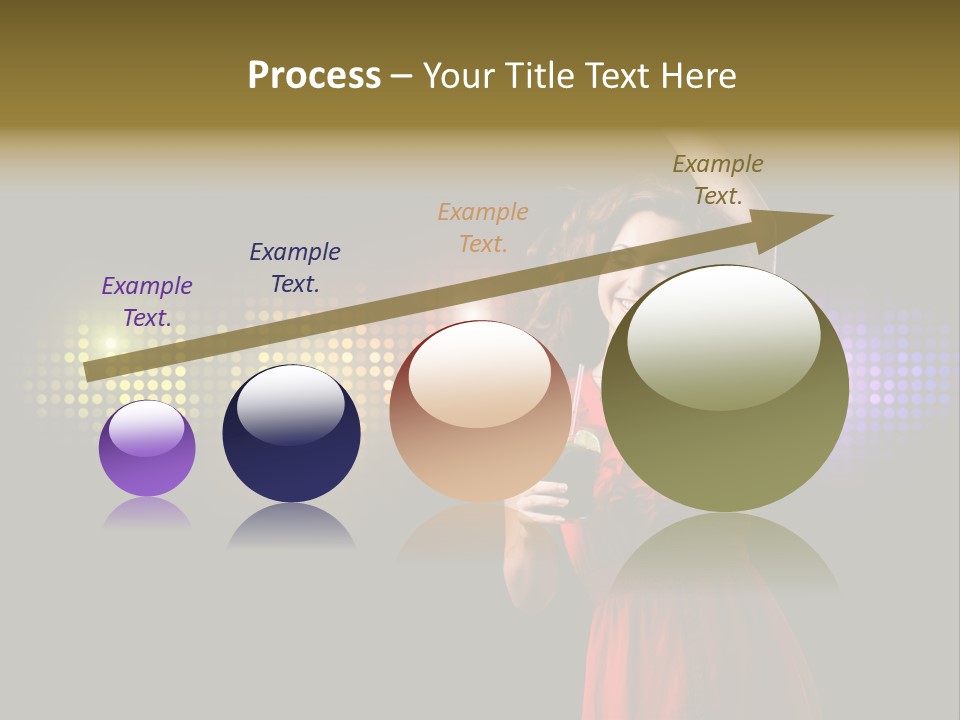 Process – Your Title Text Here

Example Text.

Example Text.

Example Text.

Example Text.